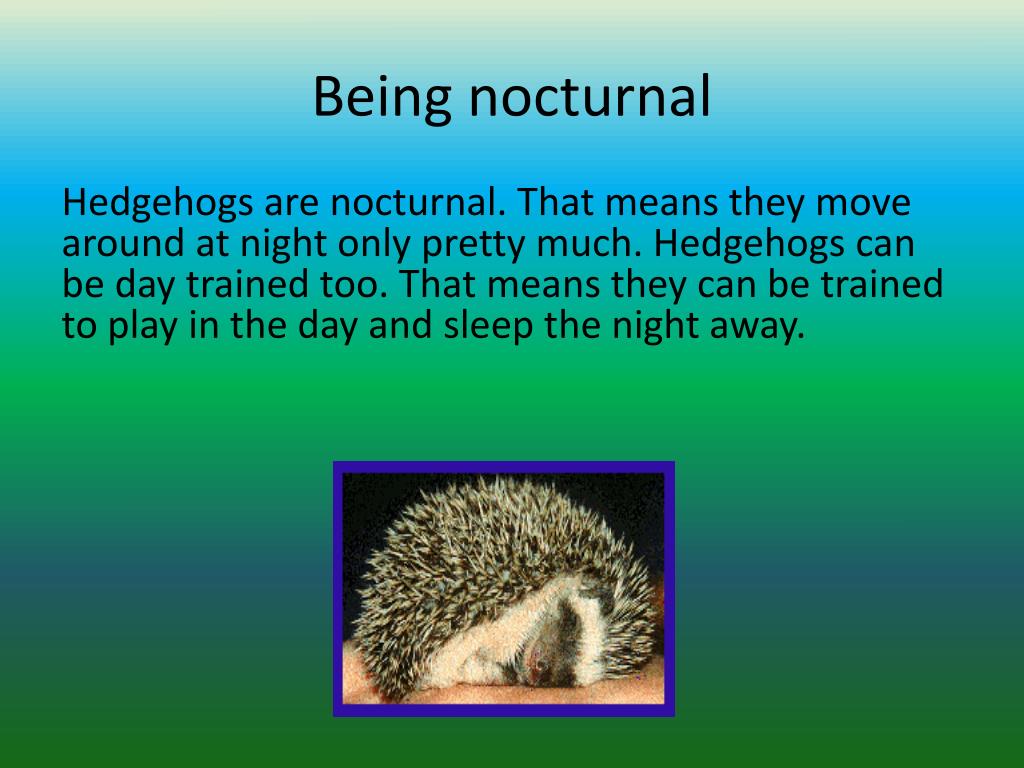 Being nocturnal

Hedgehogs are nocturnal. That means they move around at night only pretty much. Hedgehogs can be day trained too. That means they can be trained to play in the day and sleep the night away.